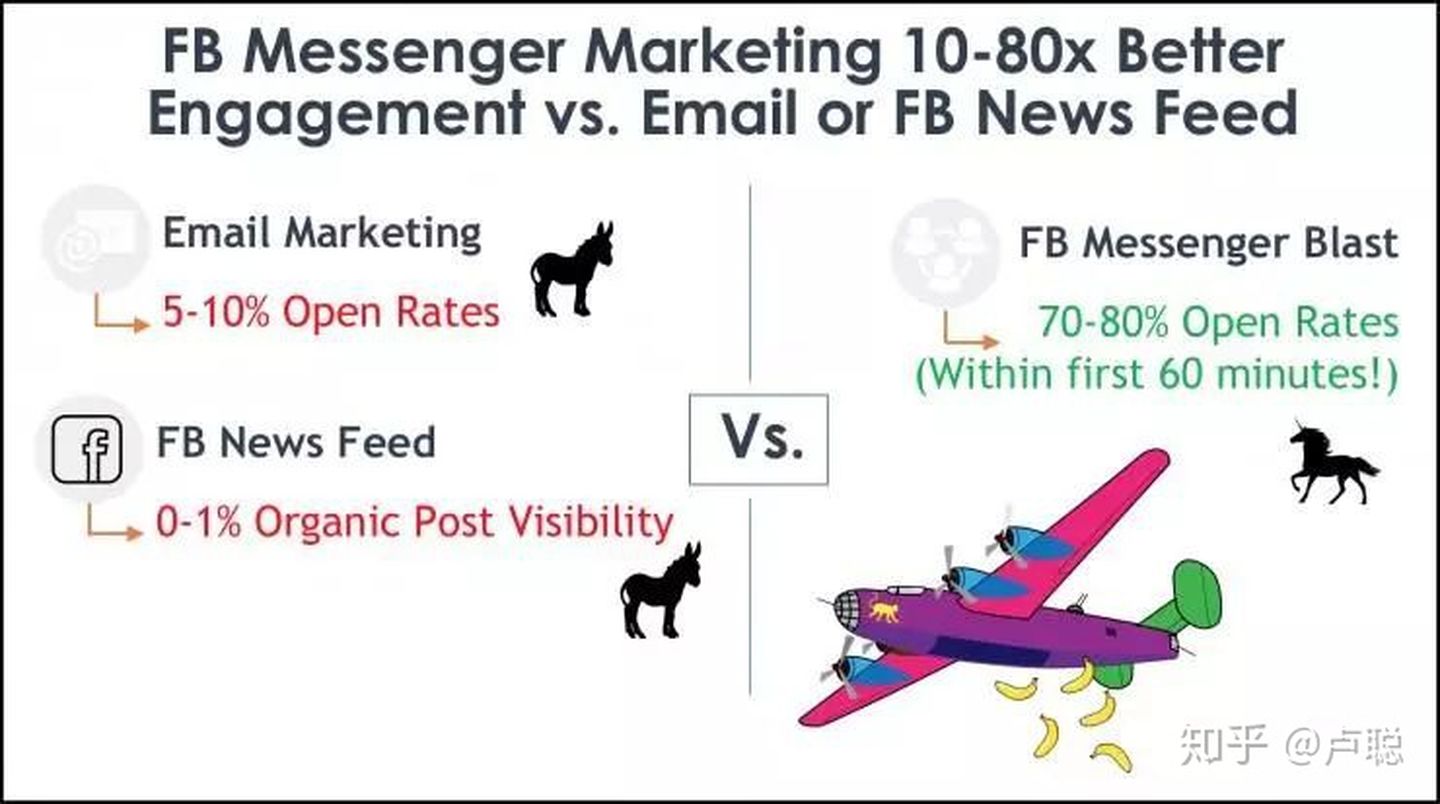 FB Messenger Marketing 10-80x Better Engagement vs. Email or FB News Feed

Email Marketing

5-10% Open Rates

FB News Feed

0-1% Organic Post Visibility

Vs.

FB Messenger Blast

70-80% Open Rates (Within first 60 minutes!)

知乎 @卢聪